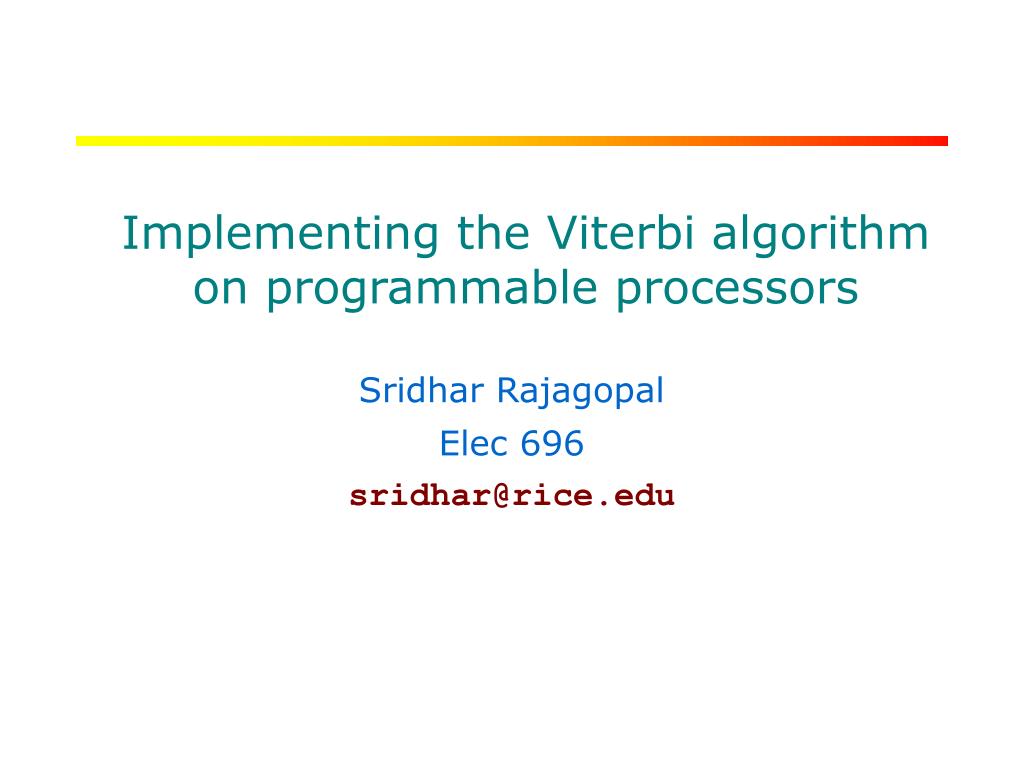 Implementing the Viterbi algorithm on programmable processors

Sridhar Rajagopal

Elec 696

sridhar@rice.edu